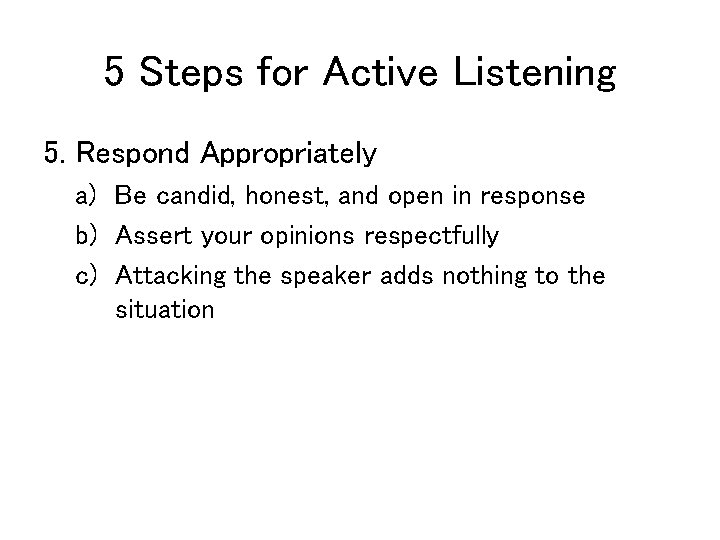 5 Steps for Active Listening

5. Respond Appropriately

a) Be candid, honest, and open in response

b) Assert your opinions respectfully

c) Attacking the speaker adds nothing to the situation